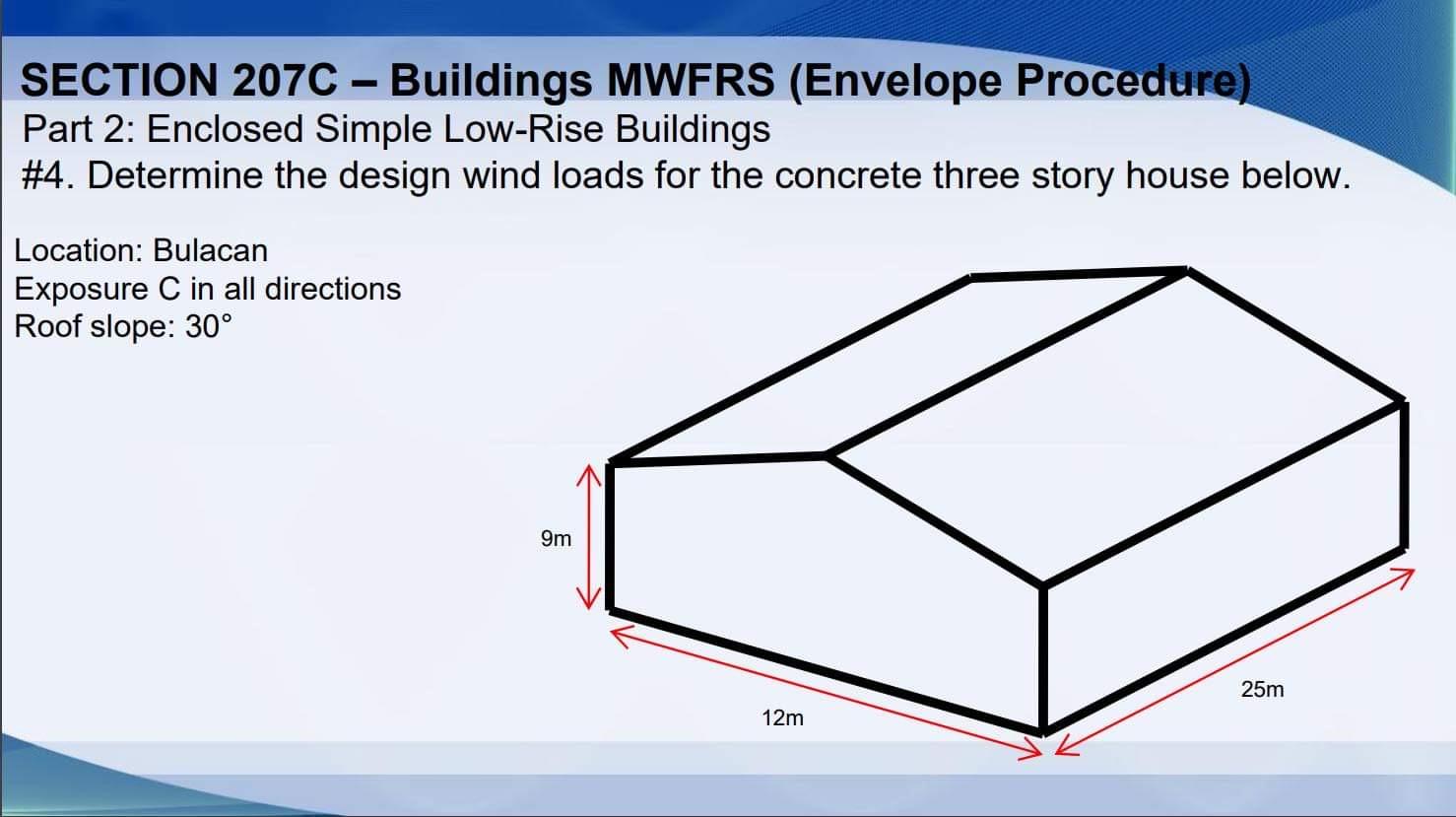 SECTION 207C – Buildings MWFRS (Envelope Procedure)
Part 2: Enclosed Simple Low-Rise Buildings
#4. Determine the design wind loads for the concrete three story house below.

Location: Bulacan
Exposure C in all directions
Roof slope: 30°

9m

12m

25m